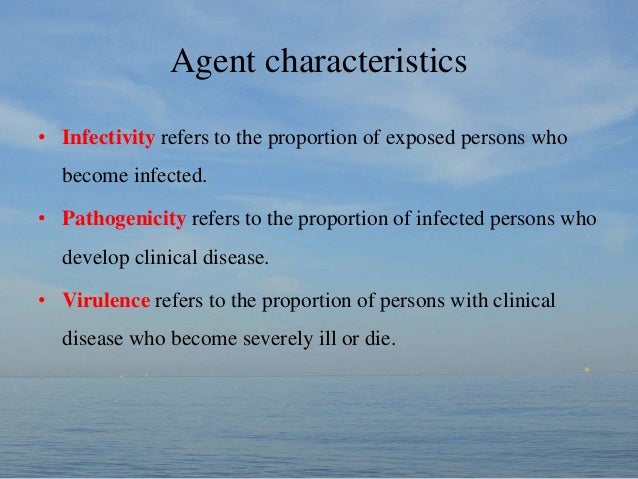 Agent characteristics

• Infectivity refers to the proportion of exposed persons who become infected.

• Pathogenicity refers to the proportion of infected persons who develop clinical disease.

• Virulence refers to the proportion of persons with clinical disease who become severely ill or die.